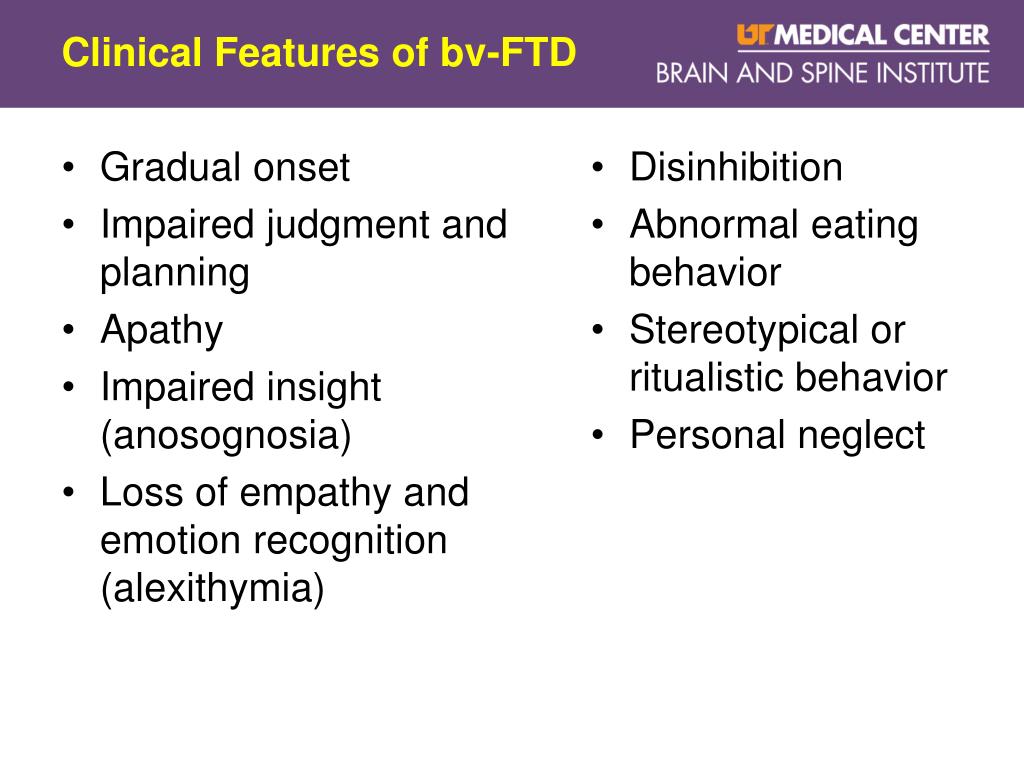 Clinical Features of bv-FTD

UT MEDICAL CENTER
BRAIN AND SPINE INSTITUTE

• Gradual onset
• Impaired judgment and planning
• Apathy
• Impaired insight (anosognosia)
• Loss of empathy and emotion recognition (alexithymia)

• Disinhibition
• Abnormal eating behavior
• Stereotypical or ritualistic behavior
• Personal neglect